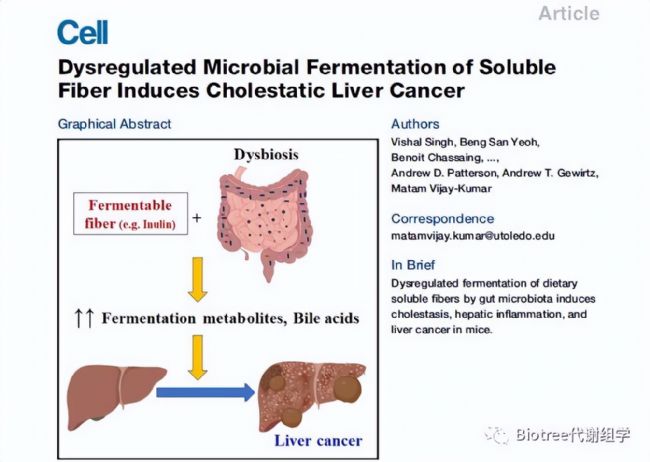 Article

Cell

Dysregulated Microbial Fermentation of Soluble Fiber Induces Cholestatic Liver Cancer

Graphical Abstract

Dysbiosis

Fermentable fiber (e.g. Inulin) +

↑↑ Fermentation metabolites, Bile acids

Liver cancer

Authors
Vishal Singh, Beng San Yeoh, Benoit Chassaing, ..., Andrew D. Patterson, Andrew T. Gewirtz, Matam Vijay-Kumar

Correspondence
matamvijay.kumar@utoledo.edu

In Brief
Dysregulated fermentation of dietary soluble fibers by gut microbiota induces cholestasis, hepatic inflammation, and liver cancer in mice.

Biotree代谢组学